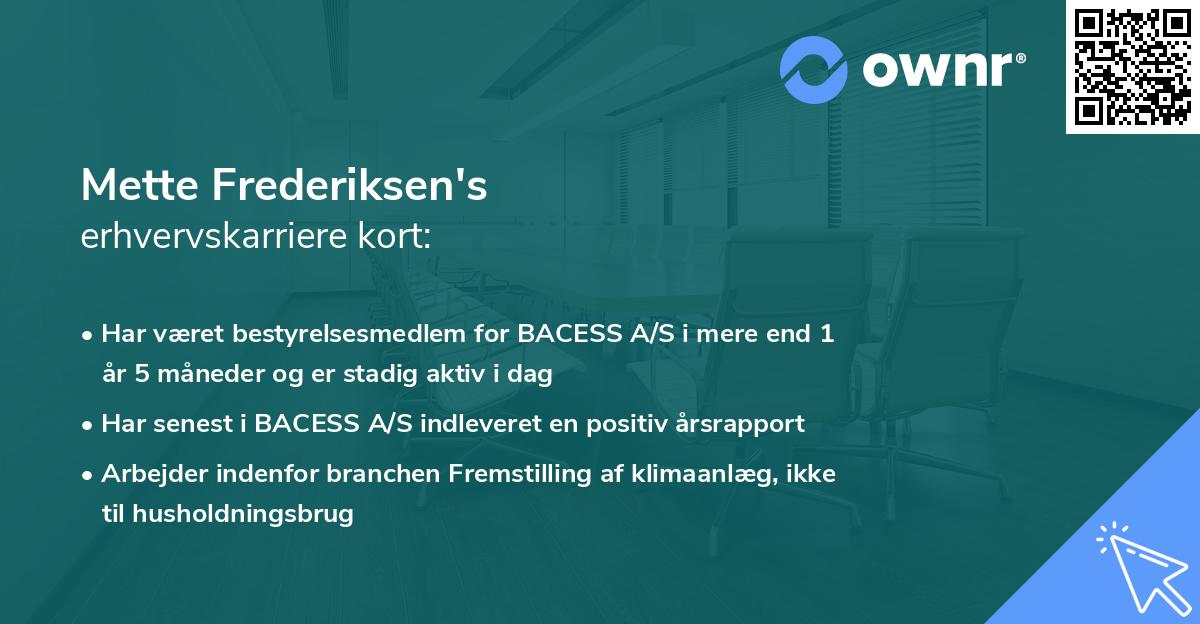 ownr®

Mette Frederiksen's
erhvervskarriere kort:

• Har været bestyrelsesmedlem for BACESS A/S i mere end 1 år 5 måneder og er stadig aktiv i dag

• Har senest i BACESS A/S indleveret en positiv årsrapport

• Arbejder indenfor branchen Fremstilling af klimaanlæg, ikke til husholdningsbrug